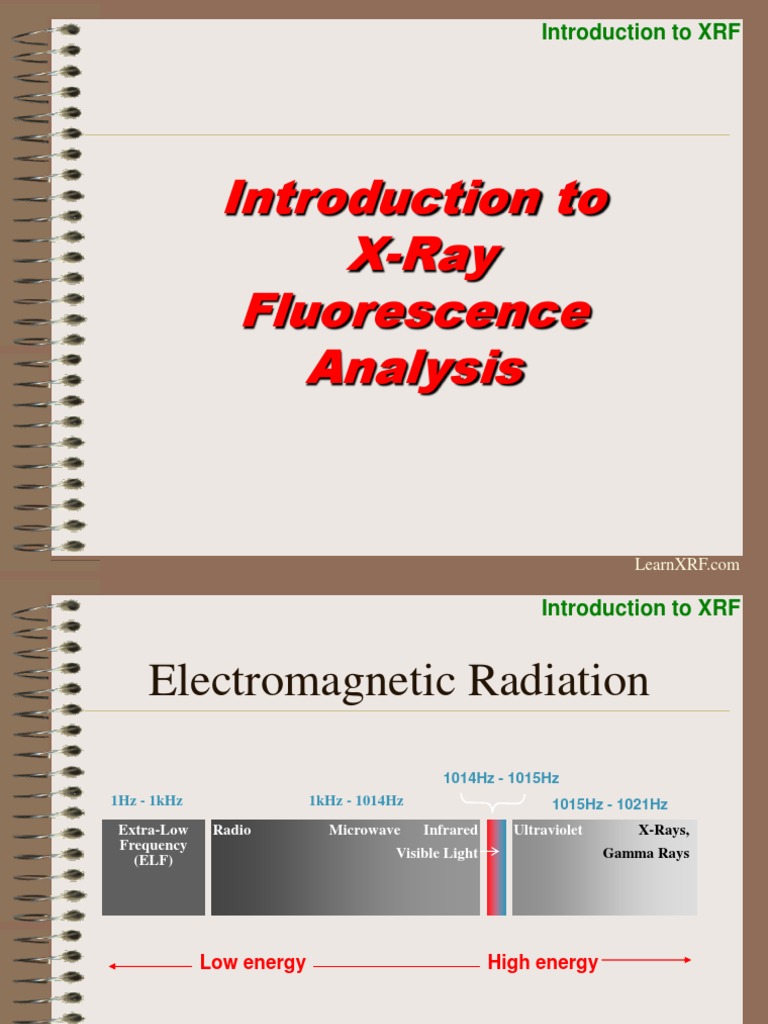 Introduction to XRF

Introduction to X-Ray Fluorescence Analysis

LearnXRF.com

Introduction to XRF

Electromagnetic Radiation

1Hz - 1kHz

1kHz - 1014Hz

1014Hz - 1015Hz

1015Hz - 1021Hz

Extra-Low Frequency (ELF)

Radio

Microwave

Infrared

Visible Light

Ultraviolet

X-Rays, Gamma Rays

Low energy

High energy